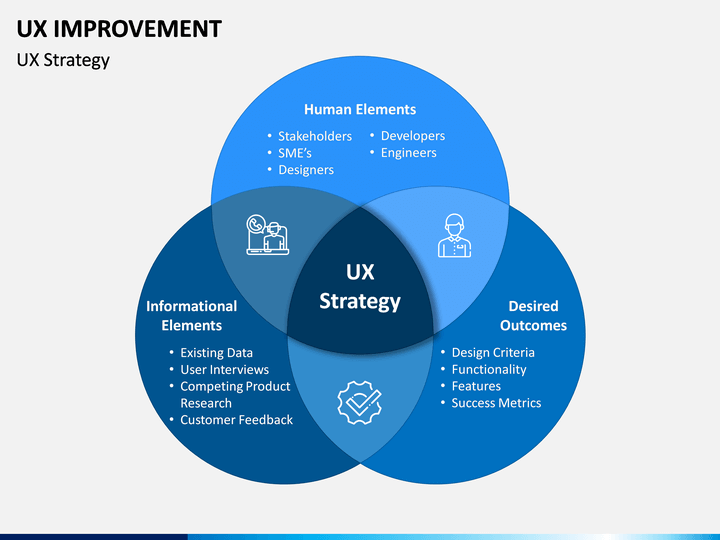 UX IMPROVEMENT
UX Strategy

Human Elements
• Stakeholders
• SME's
• Designers
• Developers
• Engineers

UX Strategy

Informational Elements
• Existing Data
• User Interviews
• Competing Product Research
• Customer Feedback

Desired Outcomes
• Design Criteria
• Functionality
• Features
• Success Metrics